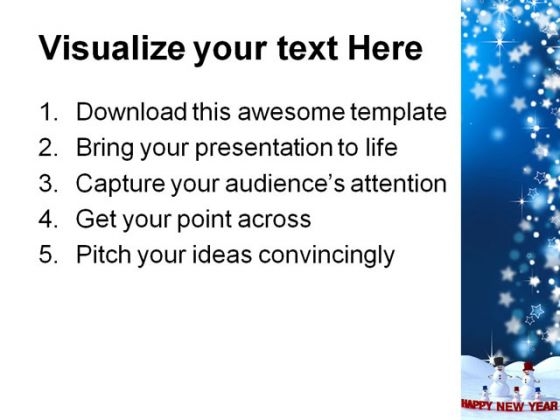 Visualize your text Here

1. Download this awesome template
2. Bring your presentation to life
3. Capture your audience's attention
4. Get your point across
5. Pitch your ideas convincingly

HAPPY NEW YEAR